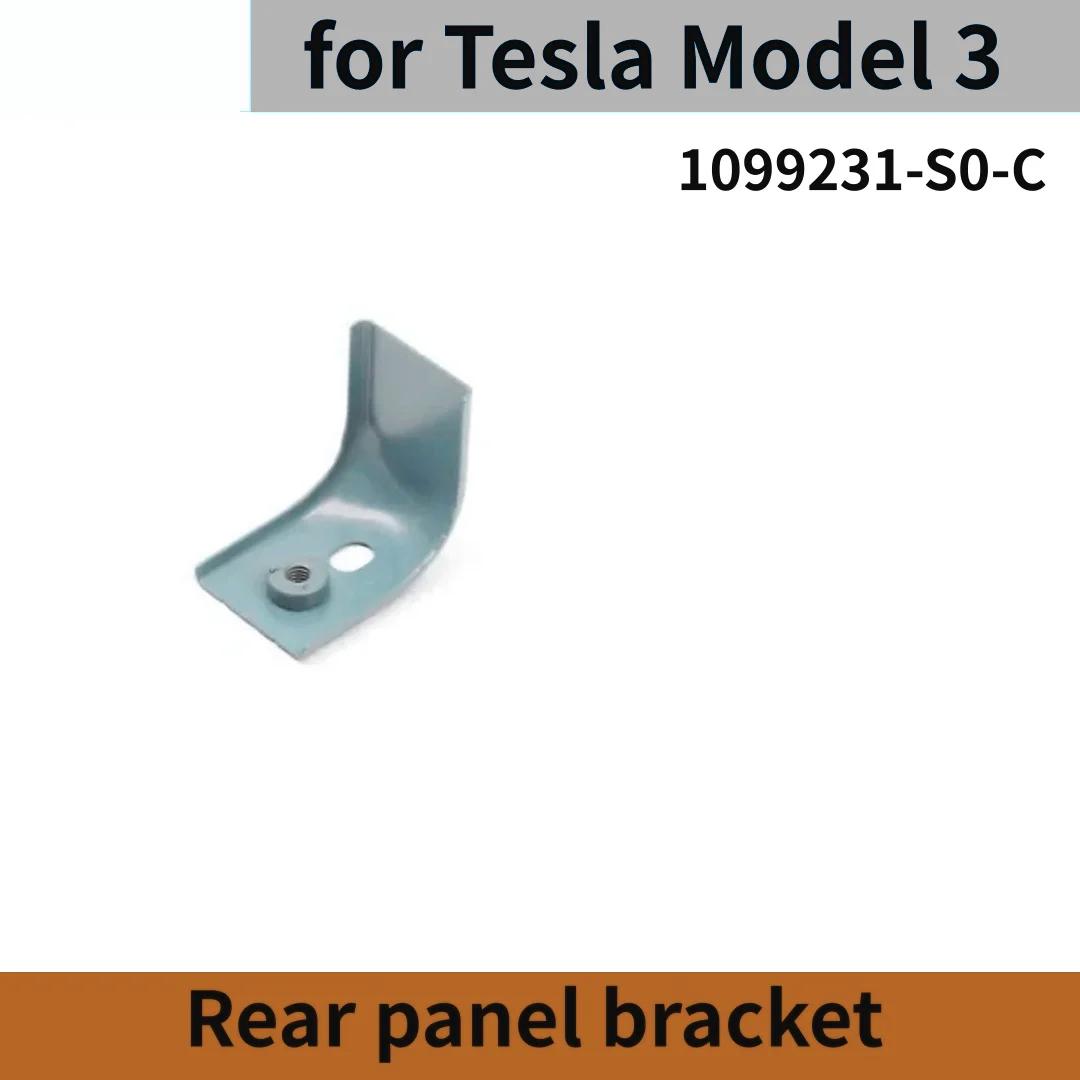 for Tesla Model 3

1099231-S0-C

Rear panel bracket